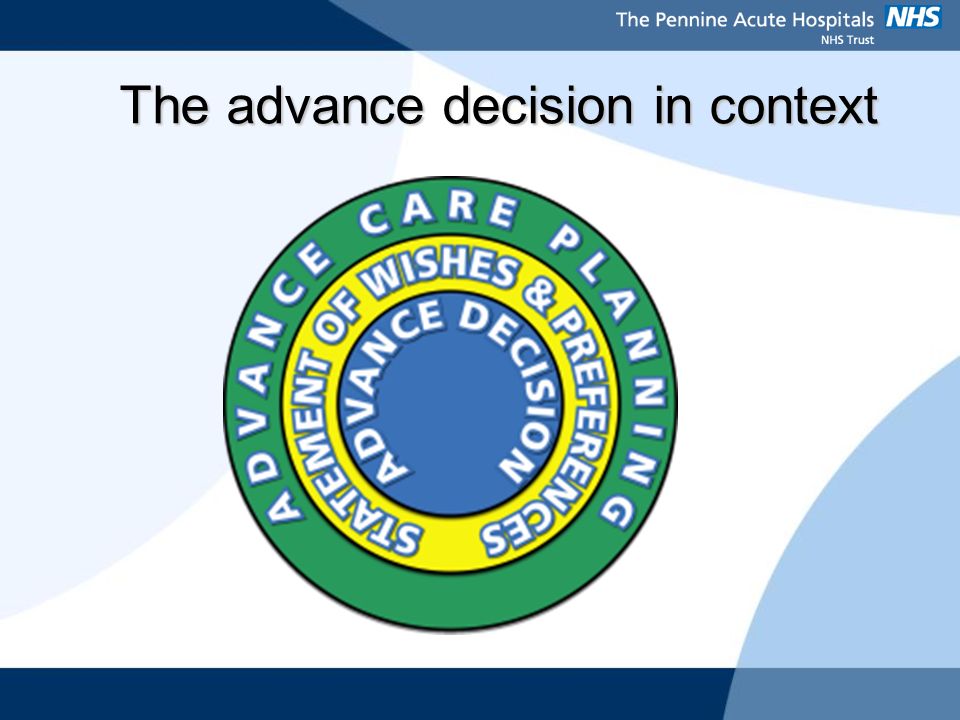 The Pennine Acute Hospitals NHS
NHS Trust

The advance decision in context

ADVANCE CARE PLANNING

STATEMENT OF WISHES & PREFERENCES

ADVANCE DECISION